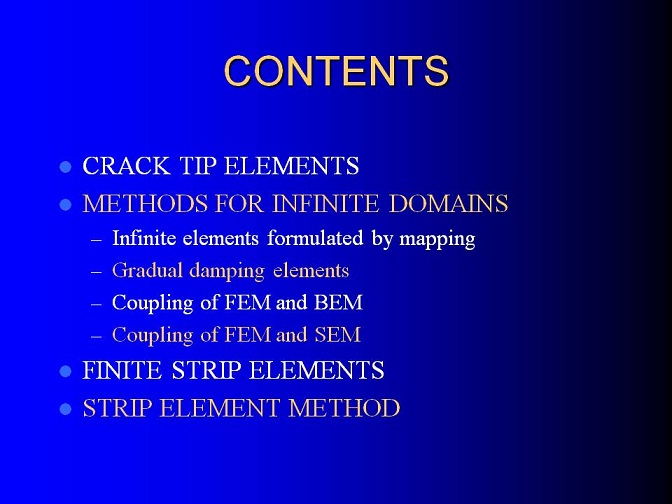 CONTENTS

- CRACK TIP ELEMENTS
- METHODS FOR INFINITE DOMAINS
  – Infinite elements formulated by mapping
  – Gradual damping elements
  – Coupling of FEM and BEM
  – Coupling of FEM and SEM
- FINITE STRIP ELEMENTS
- STRIP ELEMENT METHOD